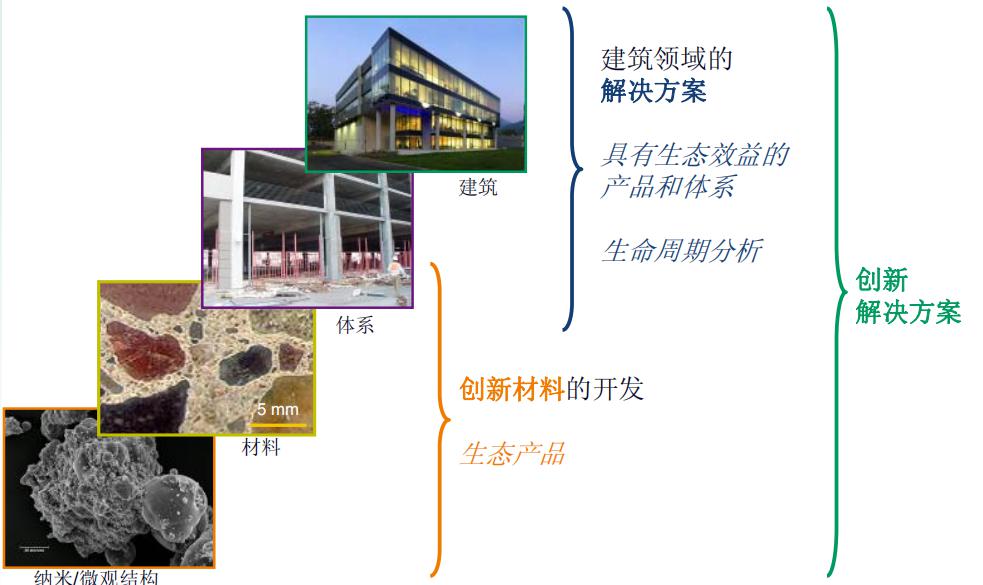 建筑

体系

5 mm

材料

纳米/微观结构

建筑领域的
解决方案

具有生态效益的
产品和体系

生命周期分析

创新材料的开发

生态产品

创新
解决方案